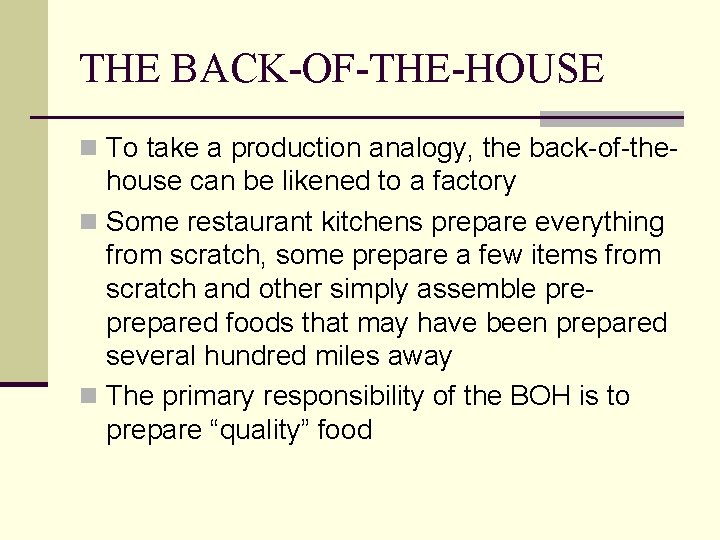 THE BACK-OF-THE-HOUSE

To take a production analogy, the back-of-the-house can be likened to a factory

Some restaurant kitchens prepare everything from scratch, some prepare a few items from scratch and other simply assemble pre-prepared foods that may have been prepared several hundred miles away

The primary responsibility of the BOH is to prepare “quality” food